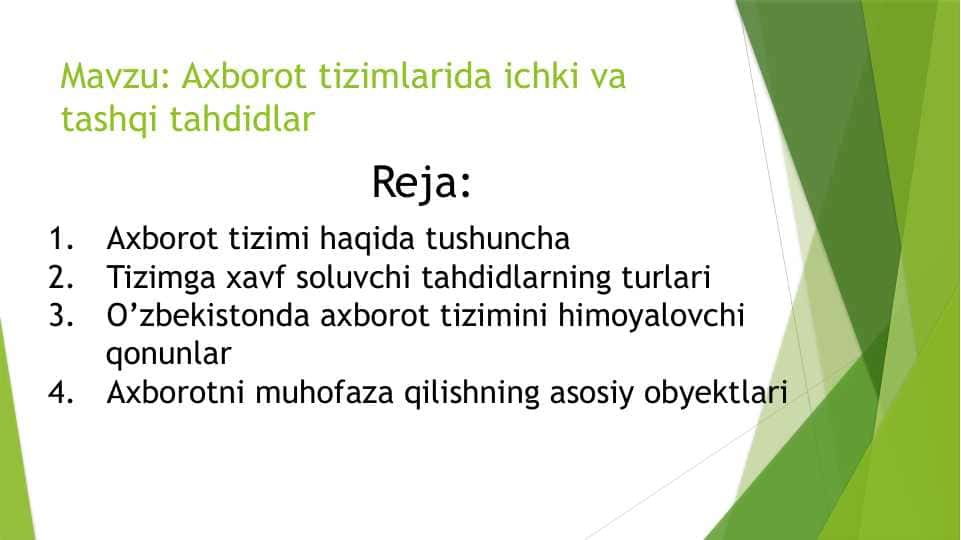 Mavzu: Axborot tizimlarida ichki va tashqi tahdidlar

Reja:

1. Axborot tizimi haqida tushuncha
2. Tizimga xavf soluvchi tahdidlarning turlari
3. O’zbekistonda axborot tizimini himoyalovchi qonunlar
4. Axborotni muhofaza qilishning asosiy obyektlari